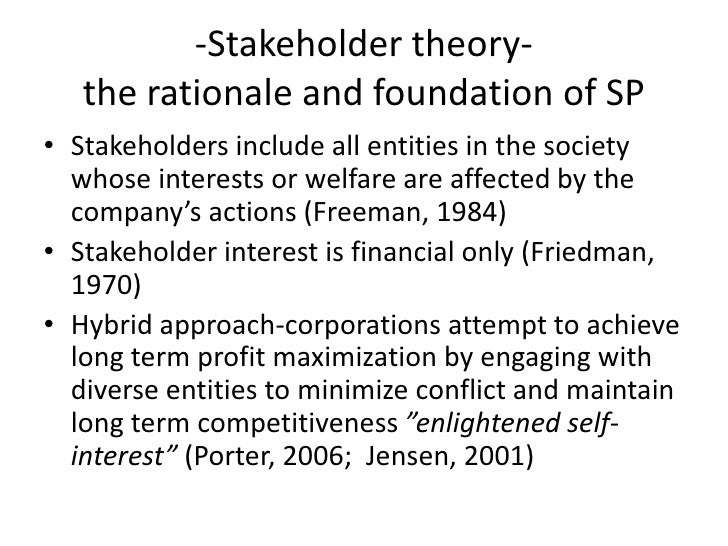 -Stakeholder theory-
the rationale and foundation of SP

• Stakeholders include all entities in the society whose interests or welfare are affected by the company's actions (Freeman, 1984)
• Stakeholder interest is financial only (Friedman, 1970)
• Hybrid approach-corporations attempt to achieve long term profit maximization by engaging with diverse entities to minimize conflict and maintain long term competitiveness "enlightened self-interest" (Porter, 2006; Jensen, 2001)